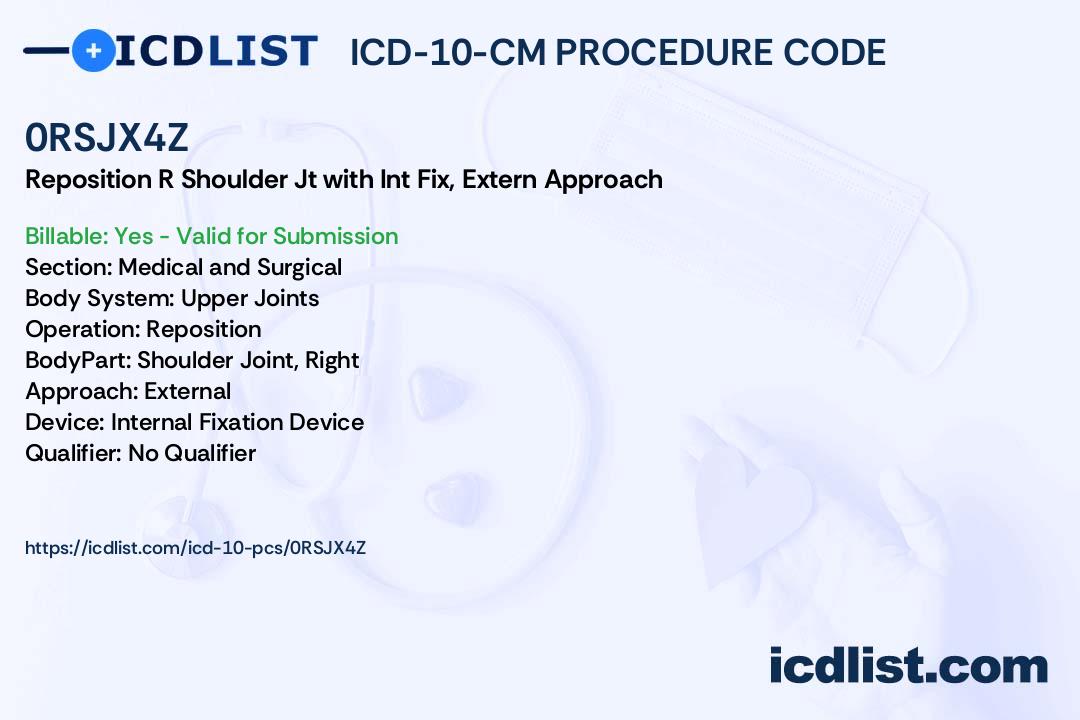 ICDLIST ICD-10-CM PROCEDURE CODE

0RSJX4Z

Reposition R Shoulder Jt with Int Fix, Extern Approach

Billable: Yes - Valid for Submission
Section: Medical and Surgical
Body System: Upper Joints
Operation: Reposition
BodyPart: Shoulder Joint, Right
Approach: External
Device: Internal Fixation Device
Qualifier: No Qualifier

https://icdlist.com/icd-10-pcs/0RSJX4Z

icdlist.com